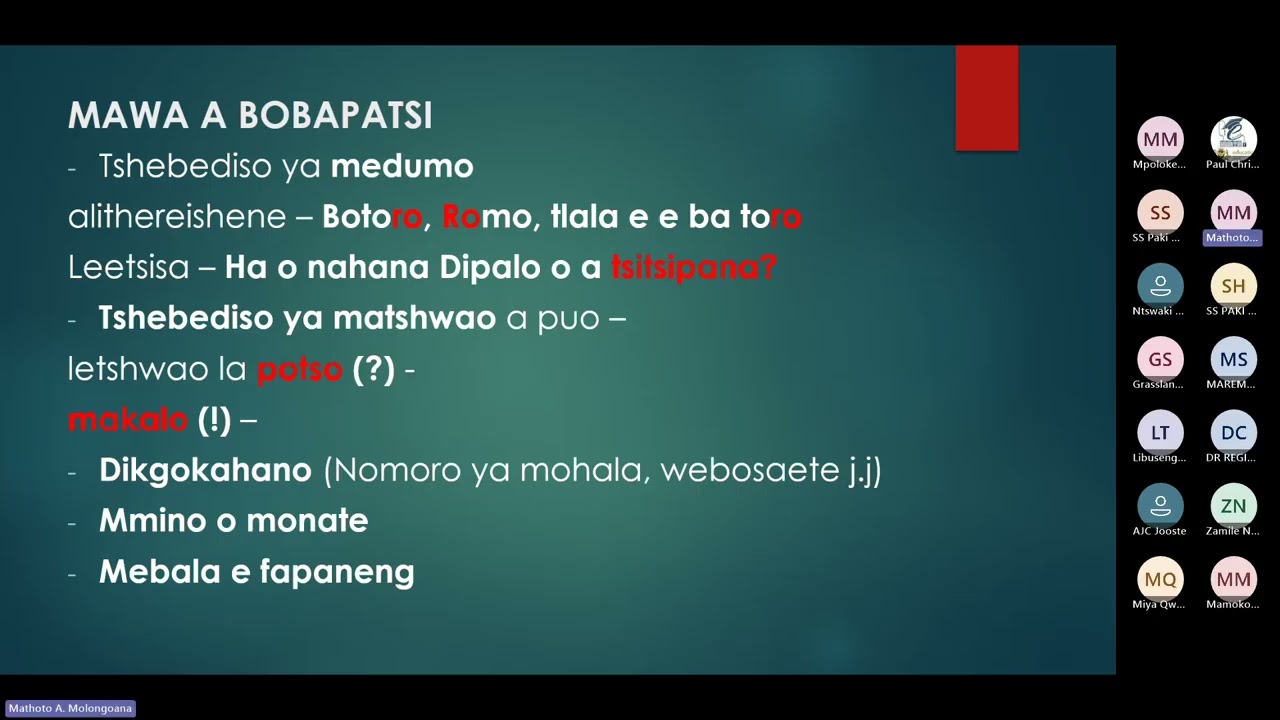 MAWA A BOBAPATSI

- Tshebediso ya medumo alithereishene – Botoro, Romo, tlala e e ba toro

Leetsisa – Ha o nahana Dipalo o a tsitsipana?

- Tshebediso ya matshwao a puo – letshwao la potso (?) - makalo (!) –

- Dikgokahano (Nomoro ya mohala, webosaete j.j)

- Mmino o monate

- Mebala e fapaneng

MM
Mpoloke...
Paul Chri...
SS
SS Paki ...
MM
Mathoto...
Ntswaki ...
SH
SS PAKI ...
GS
Grasslan...
MS
MAREM...
LT
Libuseng...
DC
DR REGI...
AJC Jooste
ZN
Zamile N...
MQ
Miya Qw...
MM
Mamoko...

Mathoto A. Molongoana